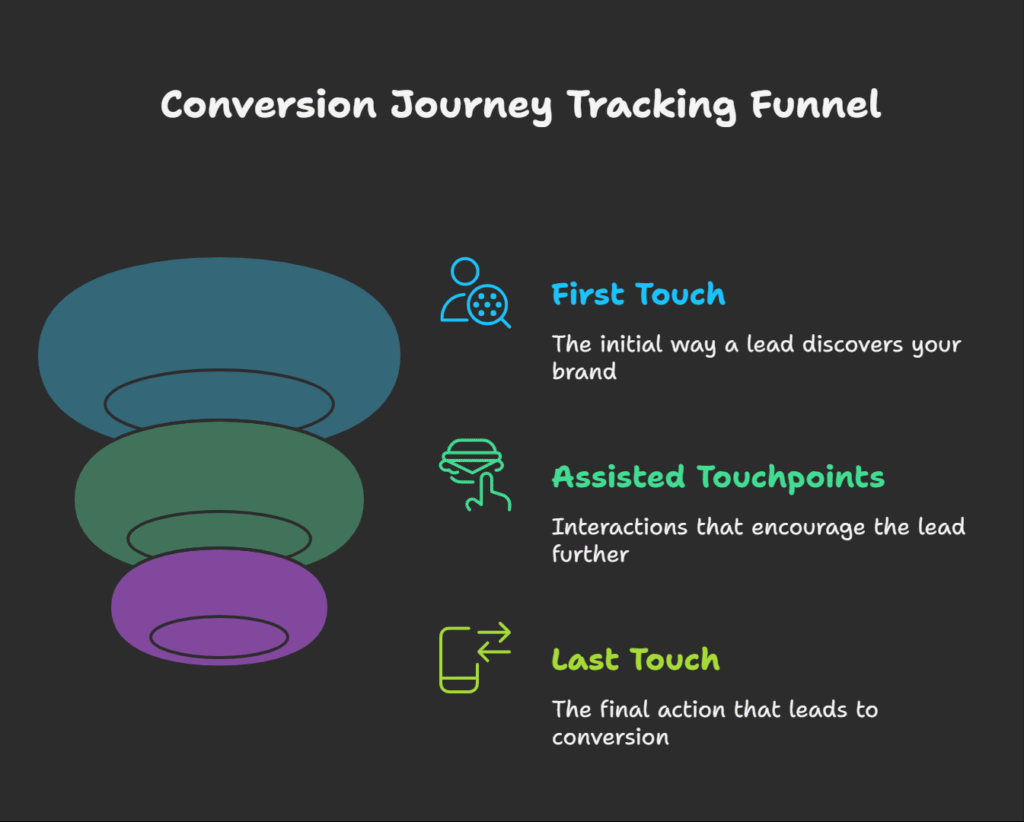 Conversion Journey Tracking Funnel

First Touch

The initial way a lead discovers your brand

Assisted Touchpoints

Interactions that encourage the lead further

Last Touch

The final action that leads to conversion